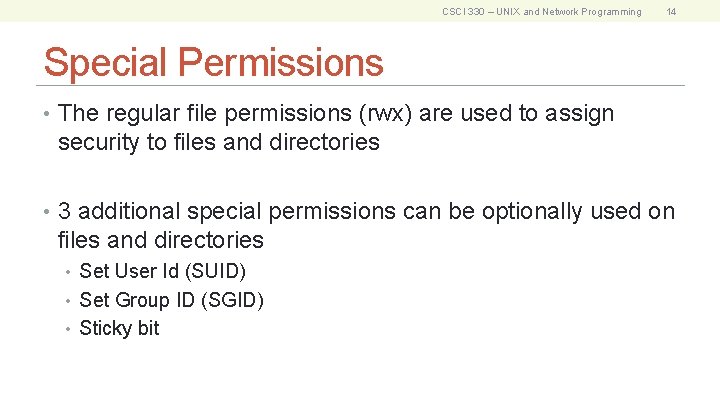 CSCI 330 – UNIX and Network Programming 14

Special Permissions

• The regular file permissions (rwx) are used to assign security to files and directories

• 3 additional special permissions can be optionally used on files and directories
• Set User Id (SUID)
• Set Group ID (SGID)
• Sticky bit